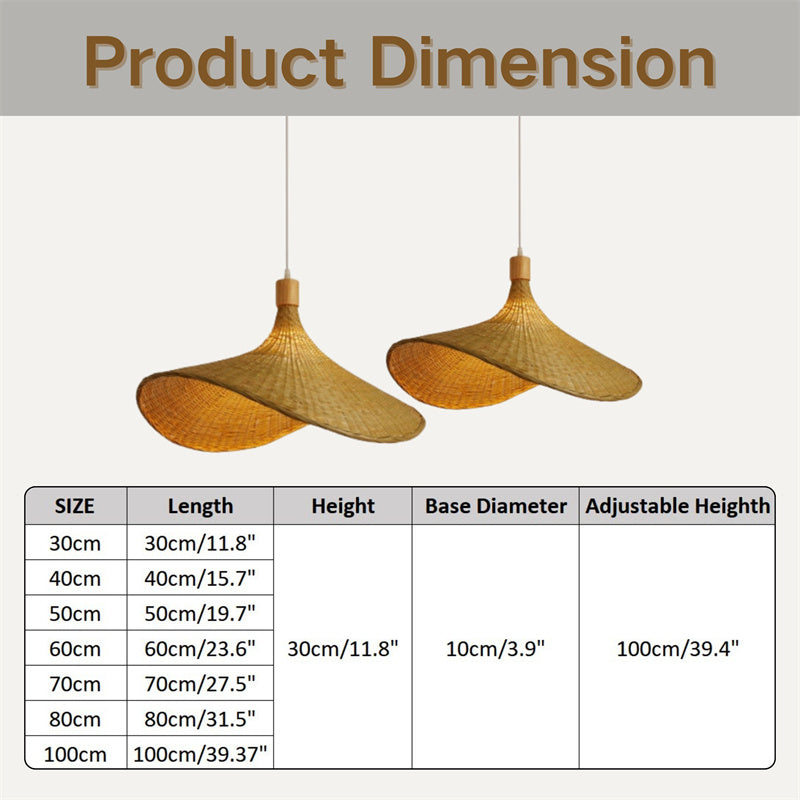 Product Dimension

| SIZE | Length | Height | Base Diameter | Adjustable Heighth |
|---|---|---|---|---|
| 30cm | 30cm/11.8" | 30cm/11.8" | 10cm/3.9" | 100cm/39.4" |
| 40cm | 40cm/15.7" | | | |
| 50cm | 50cm/19.7" | | | |
| 60cm | 60cm/23.6" | | | |
| 70cm | 70cm/27.5" | | | |
| 80cm | 80cm/31.5" | | | |
| 100cm | 100cm/39.37" | | | |